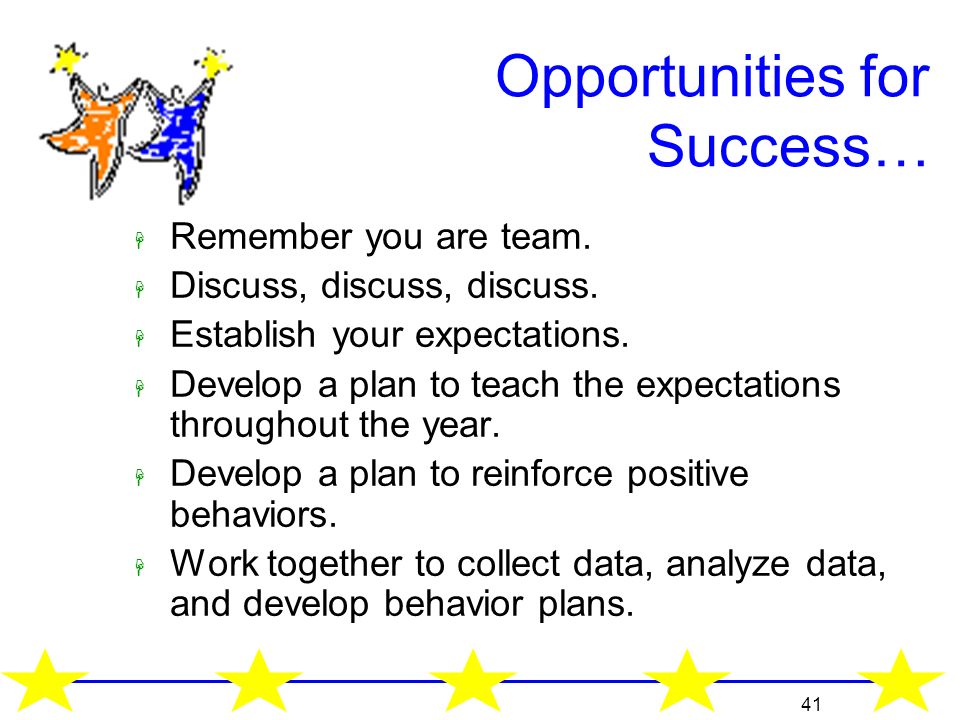 Opportunities for Success…

Remember you are team.

Discuss, discuss, discuss.

Establish your expectations.

Develop a plan to teach the expectations throughout the year.

Develop a plan to reinforce positive behaviors.

Work together to collect data, analyze data, and develop behavior plans.

41